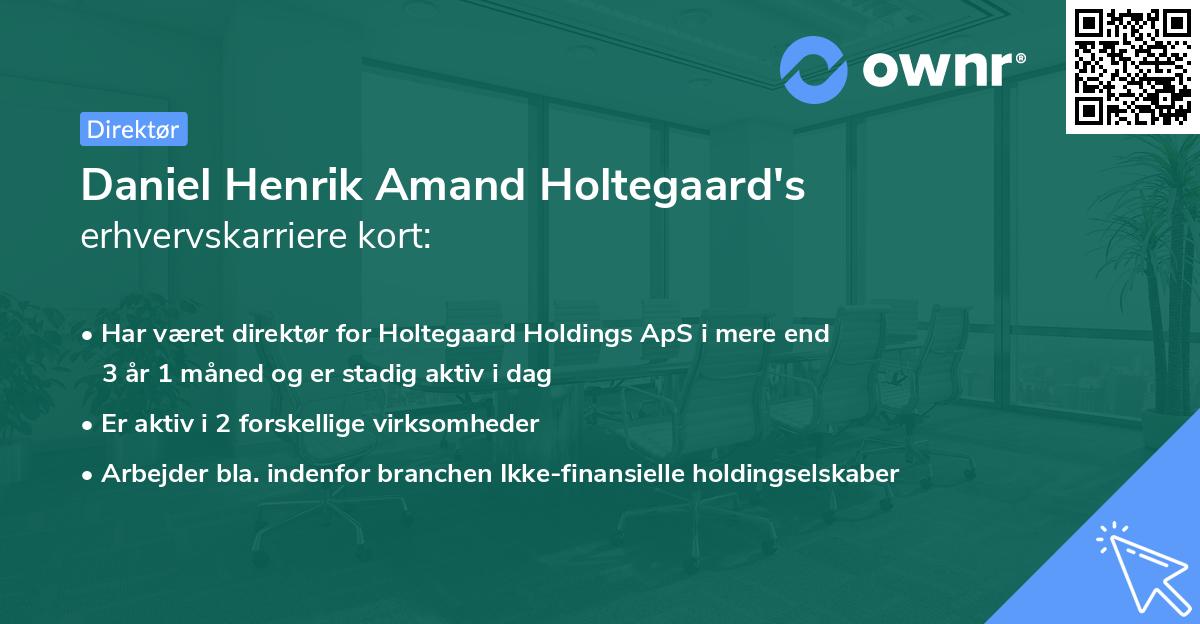 ownr®

Direktør

Daniel Henrik Amand Holtegaard's erhvervskarriere kort:

• Har været direktør for Holtegaard Holdings ApS i mere end 3 år 1 måned og er stadig aktiv i dag

• Er aktiv i 2 forskellige virksomheder

• Arbejder bla. indenfor branchen Ikke-finansielle holdingselskaber